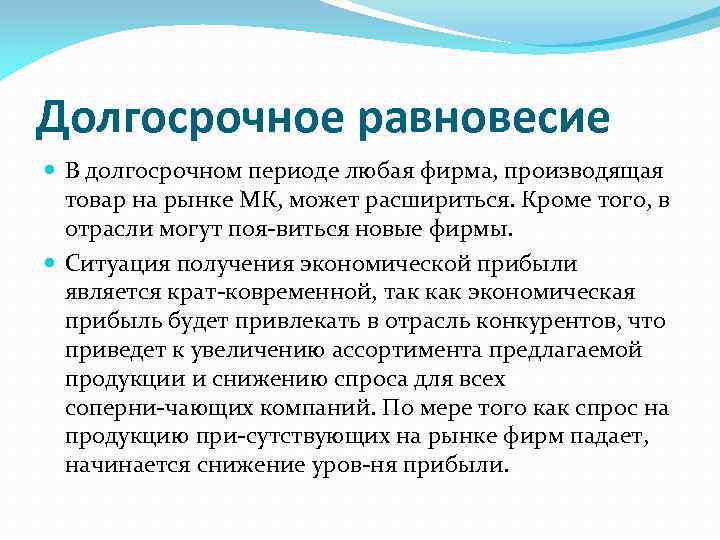 Долгосрочное равновесие

В долгосрочном периоде любая фирма, производящая товар на рынке МК, может расшириться. Кроме того, в отрасли могут поя-виться новые фирмы.

Ситуация получения экономической прибыли является крат-ковременной, так как экономическая прибыль будет привлекать в отрасль конкурентов, что приведет к увеличению ассортимента предлагаемой продукции и снижению спроса для всех соперни-чающих компаний. По мере того как спрос на продукцию при-сутствующих на рынке фирм падает, начинается снижение уров-ня прибыли.